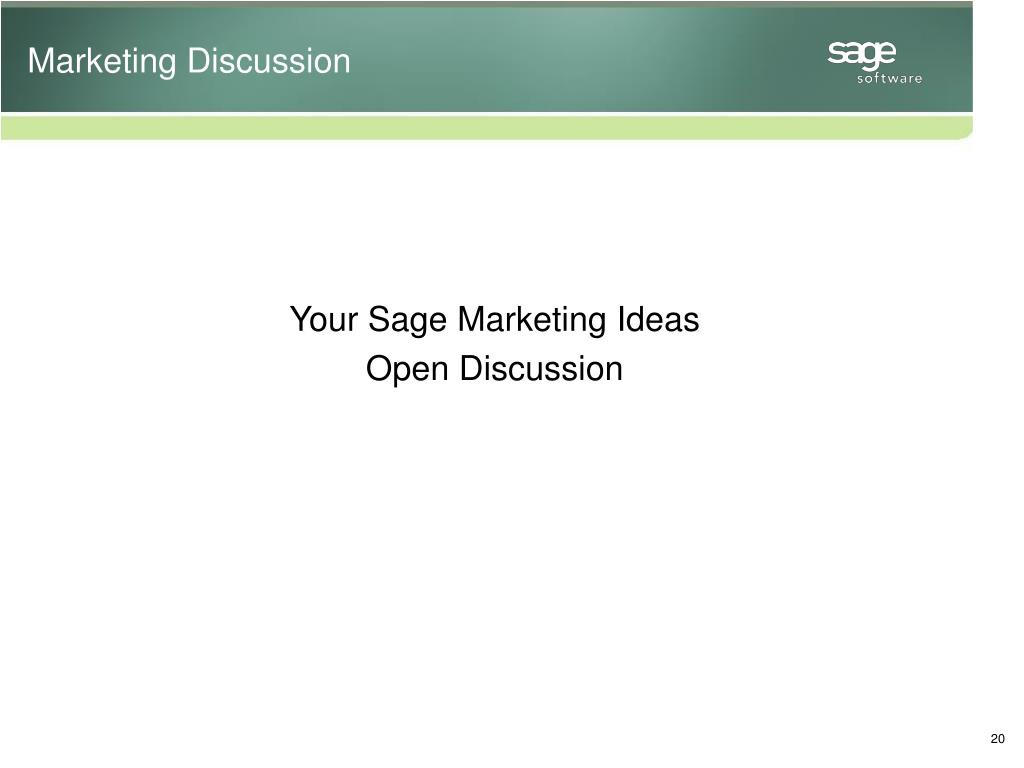 Marketing Discussion

sage
software

Your Sage Marketing Ideas
Open Discussion

20